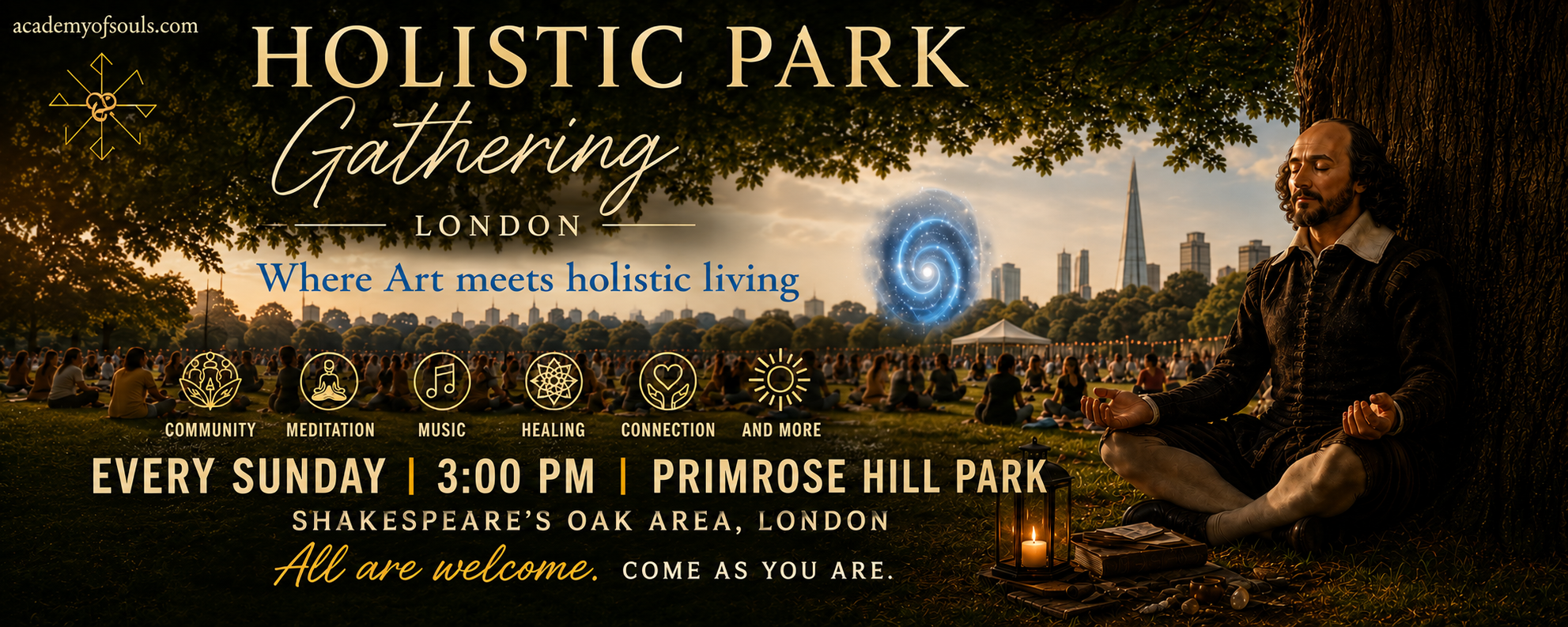 academyofsouls.com

HOLISTIC PARK
Gathering
LONDON

Where Art meets holistic living

COMMUNITY MEDITATION MUSIC HEALING CONNECTION AND MORE

EVERY SUNDAY | 3:00 PM | PRIMROSE HILL PARK
SHAKESPEARE'S OAK AREA, LONDON
All are welcome. COME AS YOU ARE.